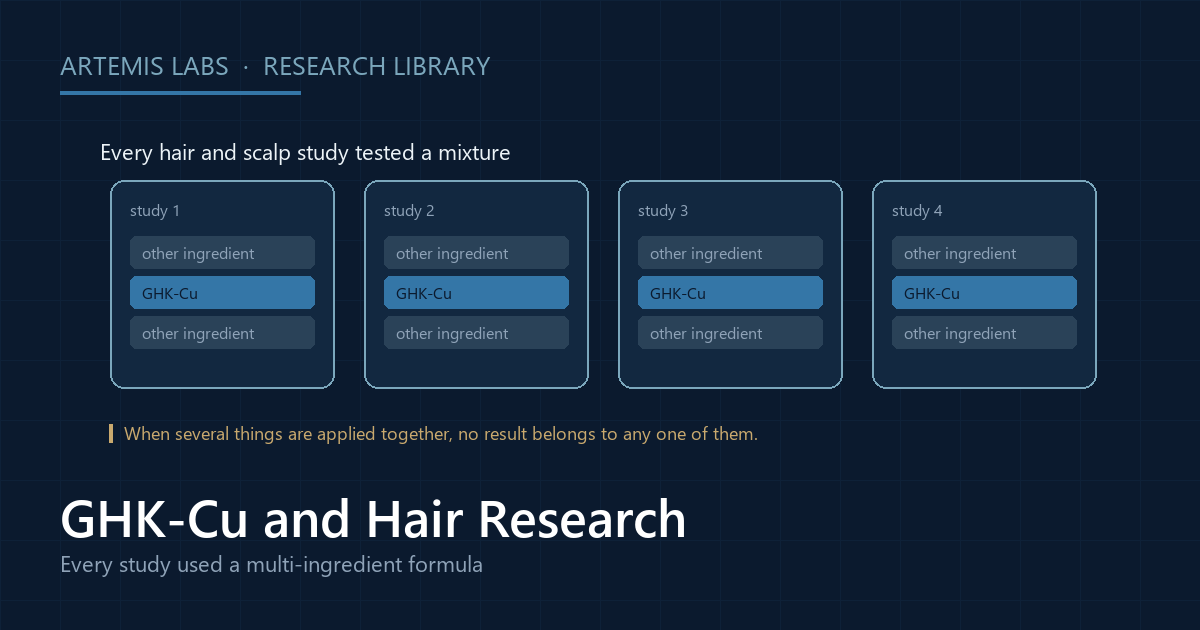 ARTEMIS LABS · RESEARCH LIBRARY

Every hair and scalp study tested a mixture

study 1
other ingredient
GHK-Cu
other ingredient

study 2
other ingredient
GHK-Cu
other ingredient

study 3
other ingredient
GHK-Cu
other ingredient

study 4
other ingredient
GHK-Cu
other ingredient

When several things are applied together, no result belongs to any one of them.

GHK-Cu and Hair Research

Every study used a multi-ingredient formula